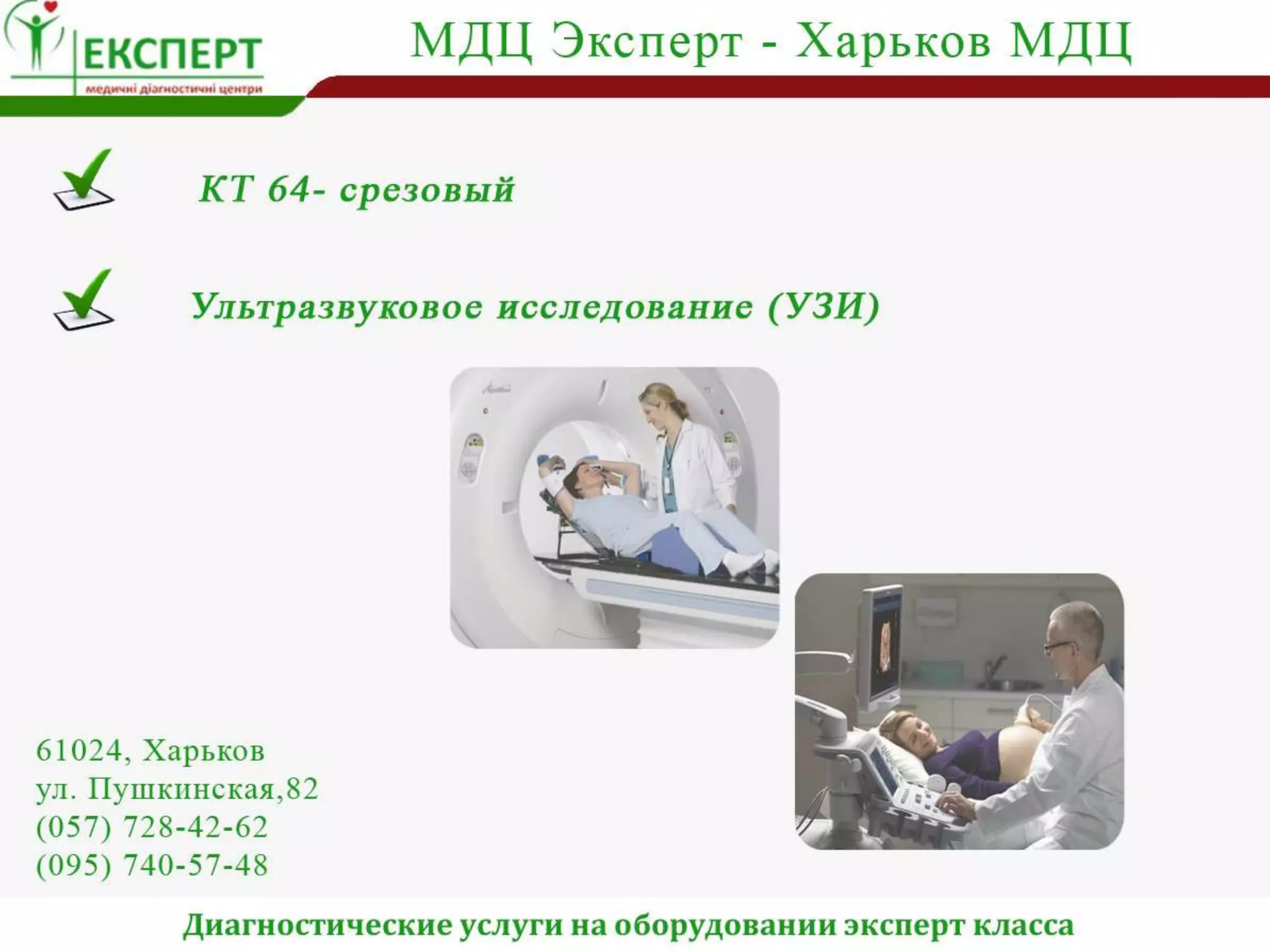 ЕКСПЕРТ
медичні діагностичні центри

МДЦ Эксперт - Харьков МДЦ

КТ 64- срезовый

Ультразвуковое исследование (УЗИ)

61024, Харьков
ул. Пушкинская,82
(057) 728-42-62
(095) 740-57-48

Диагностические услуги на оборудовании эксперт класса